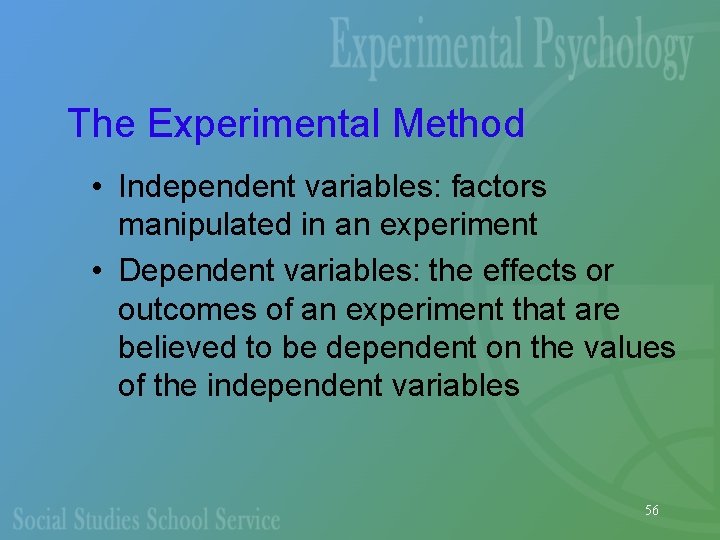 Experimental Psychology

The Experimental Method

• Independent variables: factors manipulated in an experiment

• Dependent variables: the effects or outcomes of an experiment that are believed to be dependent on the values of the independent variables

Social Studies School Service

56